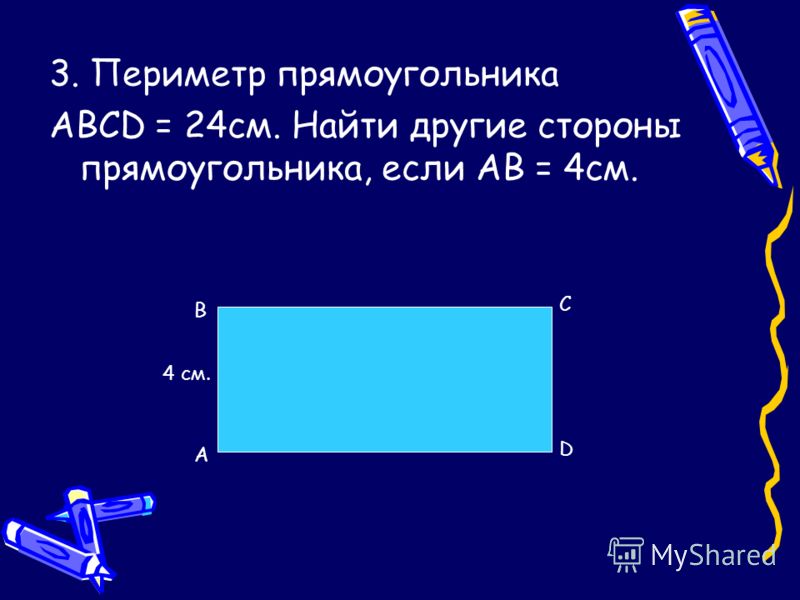 3. Периметр прямоугольника ABCD = 24см. Найти другие стороны прямоугольника, если AB = 4см.

B
C
4 см.
A
D

MyShared